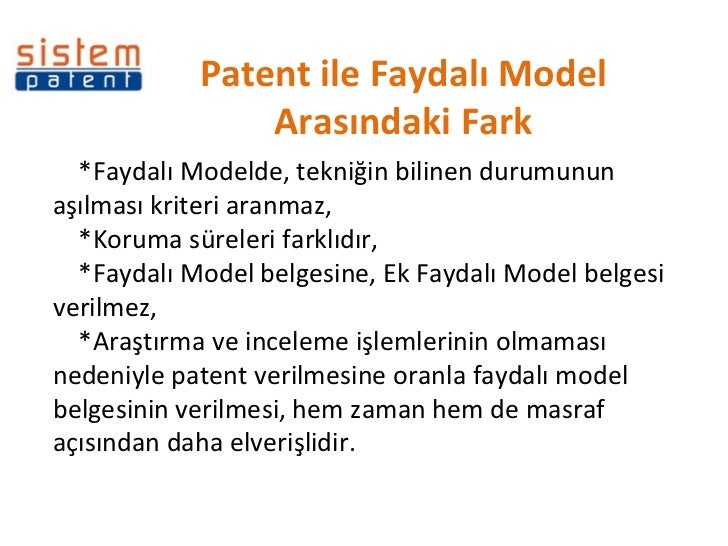 sistem
patent

Patent ile Faydalı Model Arasındaki Fark

*Faydalı Modelde, tekniğin bilinen durumunun aşılması kriteri aranmaz,

*Koruma süreleri farklıdır,

*Faydalı Model belgesine, Ek Faydalı Model belgesi verilmez,

*Araştırma ve inceleme işlemlerinin olmaması nedeniyle patent verilmesine oranla faydalı model belgesinin verilmesi, hem zaman hem de masraf açısından daha elverişlidir.